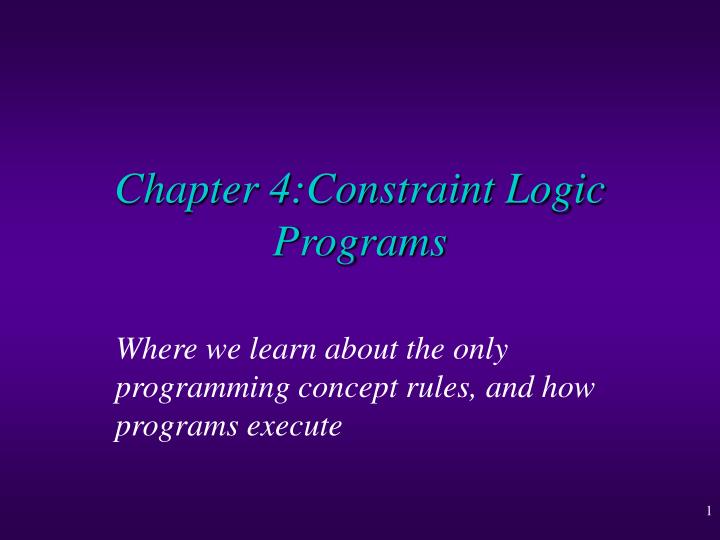 Chapter 4:Constraint Logic Programs

Where we learn about the only programming concept rules, and how programs execute

1